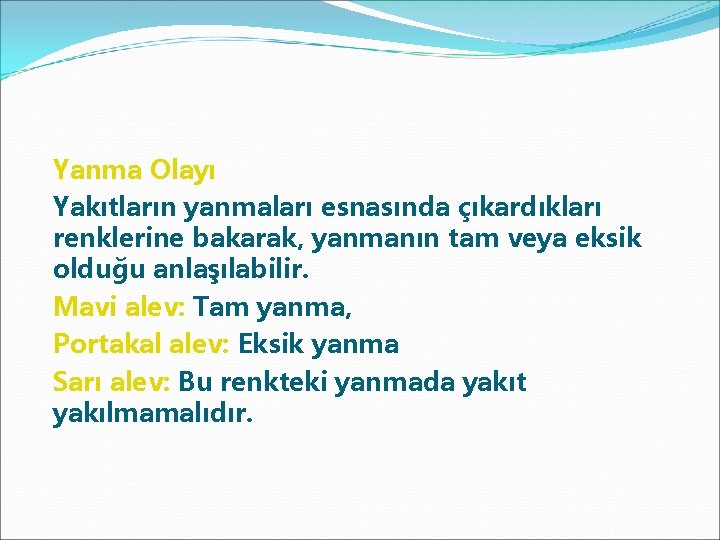 Yanma Olayı

Yakıtların yanmaları esnasında çıkardıkları renklerine bakarak, yanmanın tam veya eksik olduğu anlaşılabilir.

Mavi alev: Tam yanma,

Portakal alev: Eksik yanma

Sarı alev: Bu renkteki yanmada yakıt yakılmamalıdır.